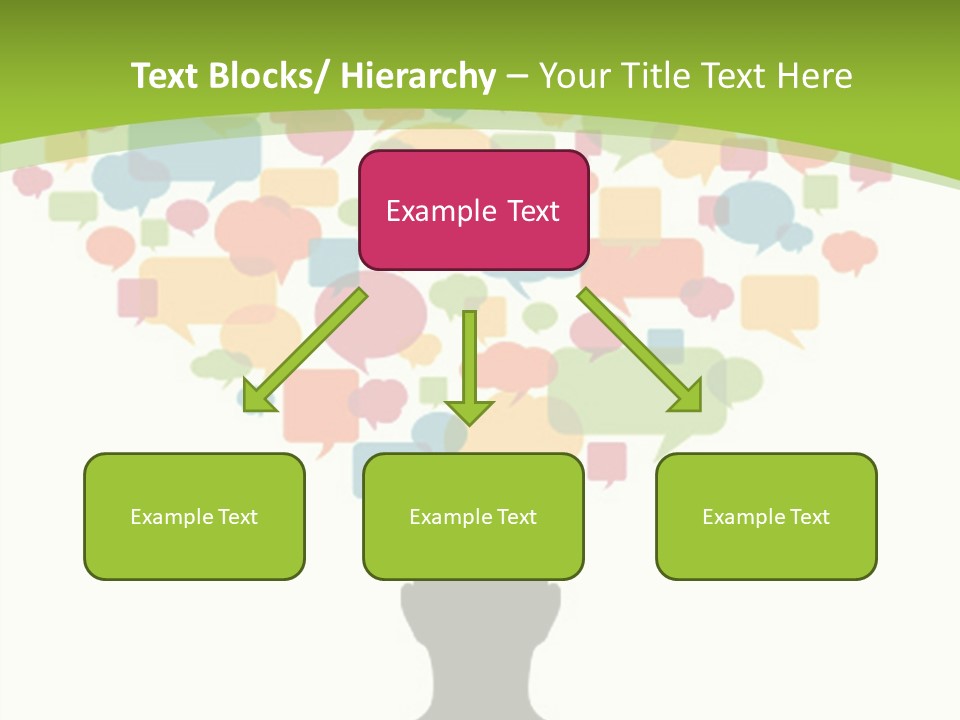 Text Blocks/ Hierarchy – Your Title Text Here

Example Text

Example Text

Example Text

Example Text